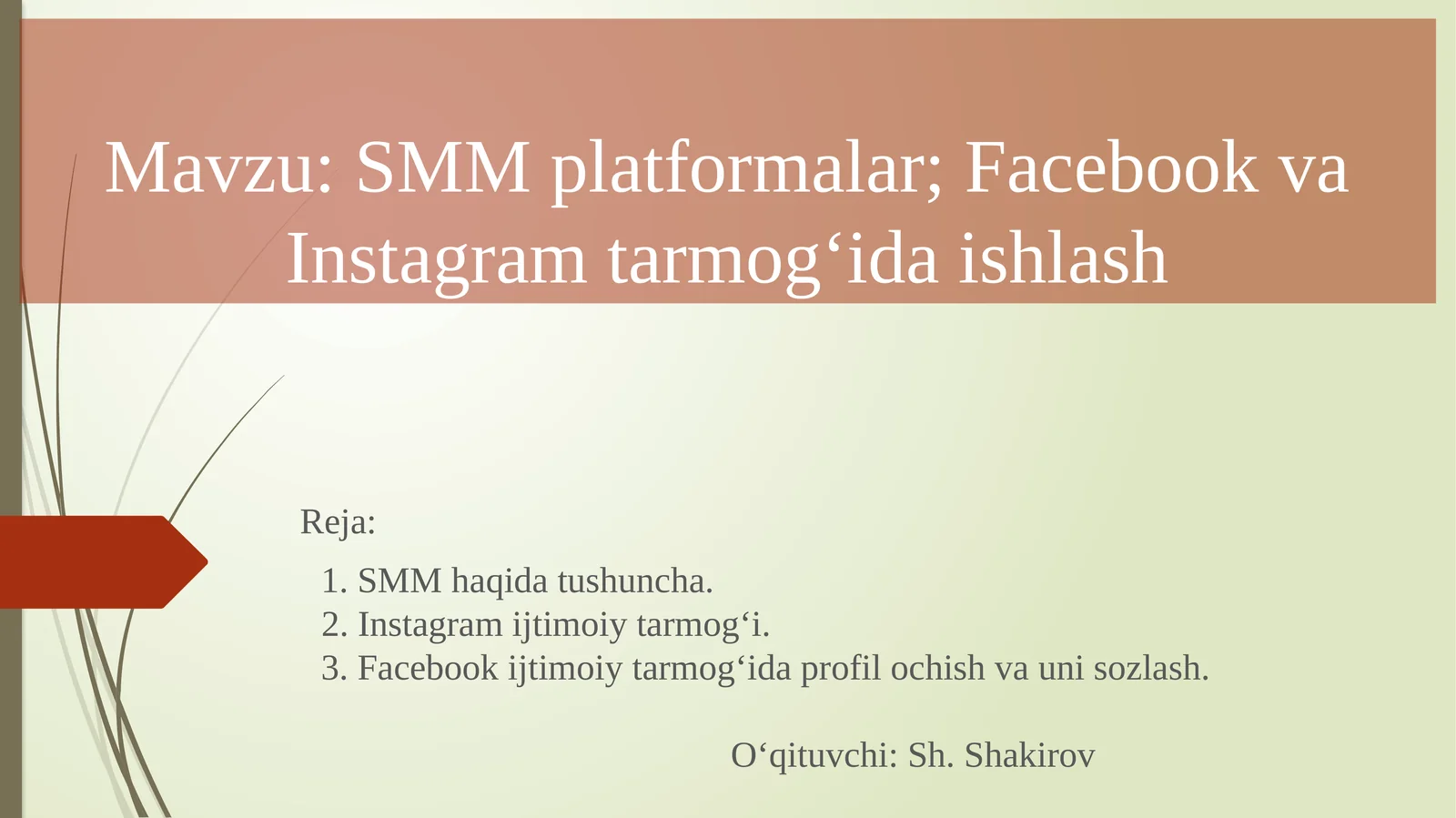 Mavzu: SMM platformalar; Facebook va Instagram tarmog‘ida ishlash

Reja:

1. SMM haqida tushuncha.
2. Instagram ijtimoiy tarmog‘i.
3. Facebook ijtimoiy tarmog‘ida profil ochish va uni sozlash.

O‘qituvchi: Sh. Shakirov